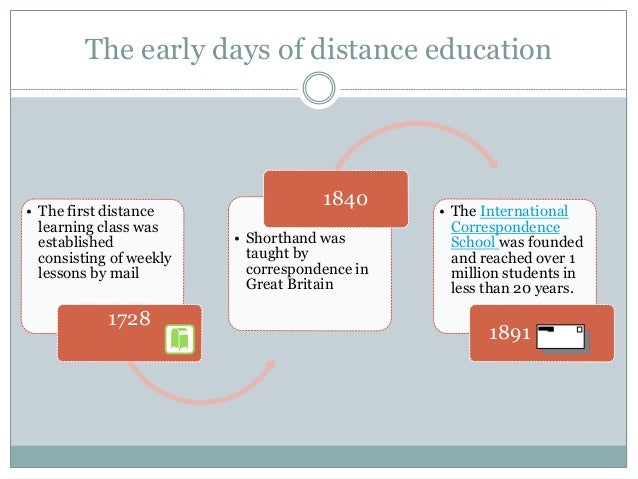 The early days of distance education

• The first distance learning class was established consisting of weekly lessons by mail

1728

1840

• Shorthand was taught by correspondence in Great Britain

• The International Correspondence School was founded and reached over 1 million students in less than 20 years.

1891